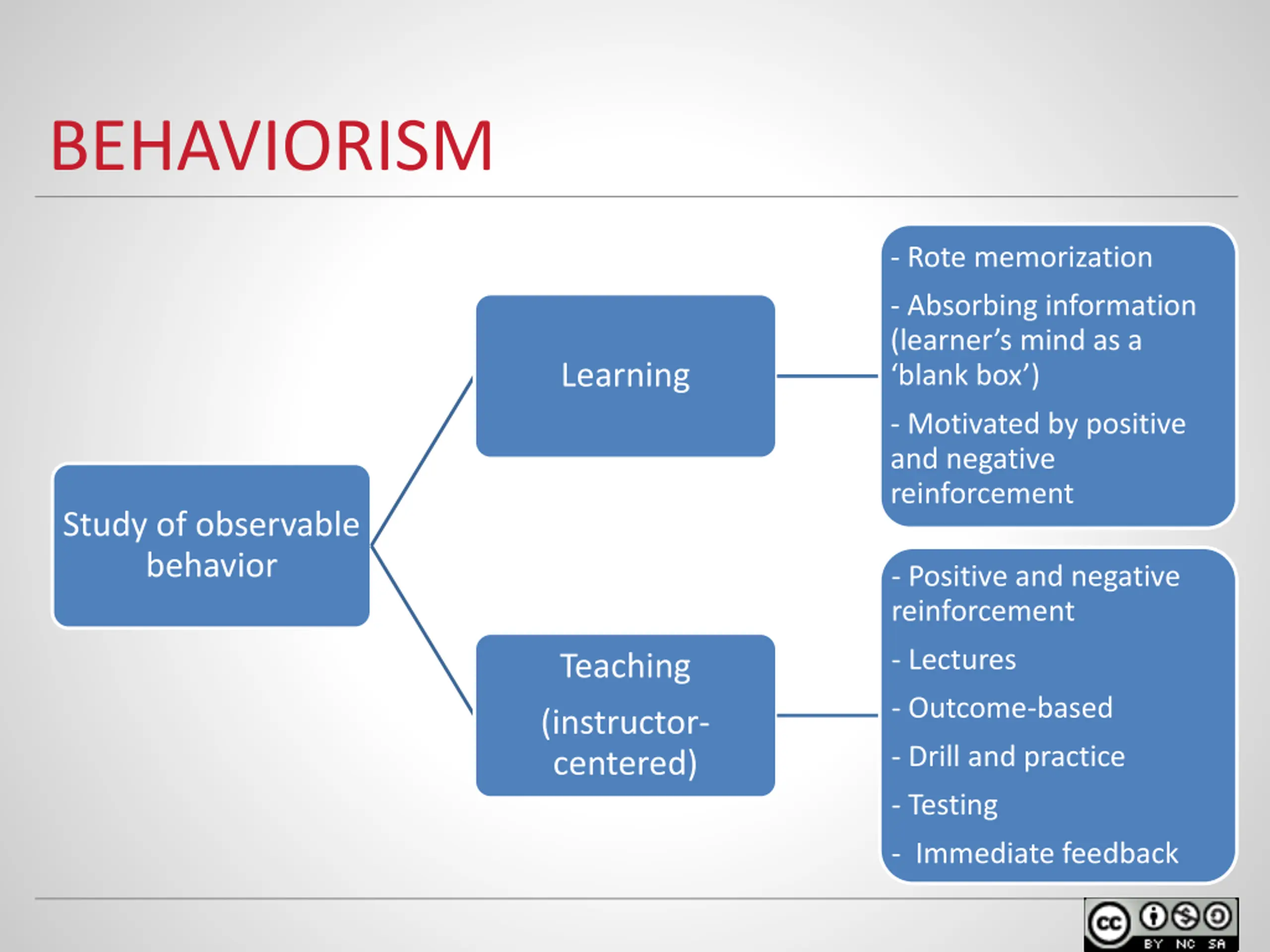 BEHAVIORISM

Study of observable behavior

Learning

- Rote memorization

- Absorbing information (learner's mind as a 'blank box')

- Motivated by positive and negative reinforcement

Teaching

(instructor-centered)

- Positive and negative reinforcement

- Lectures

- Outcome-based

- Drill and practice

- Testing

- Immediate feedback

cc BY NC SA